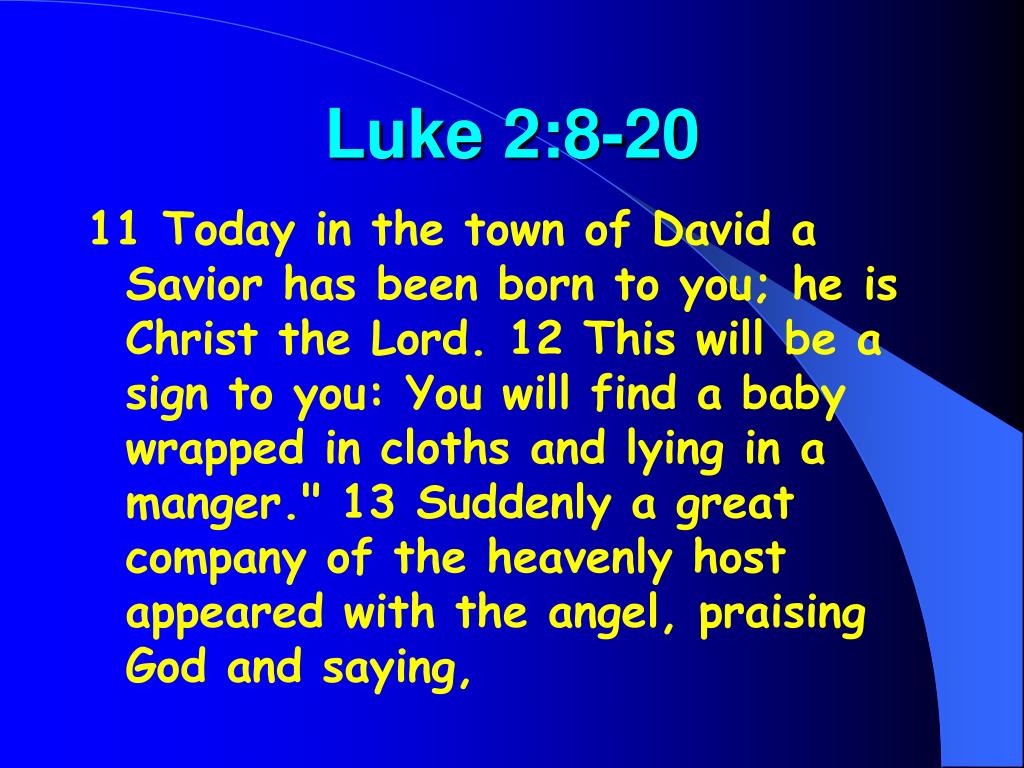 Luke 2:8-20

11 Today in the town of David a Savior has been born to you; he is Christ the Lord. 12 This will be a sign to you: You will find a baby wrapped in cloths and lying in a manger." 13 Suddenly a great company of the heavenly host appeared with the angel, praising God and saying,